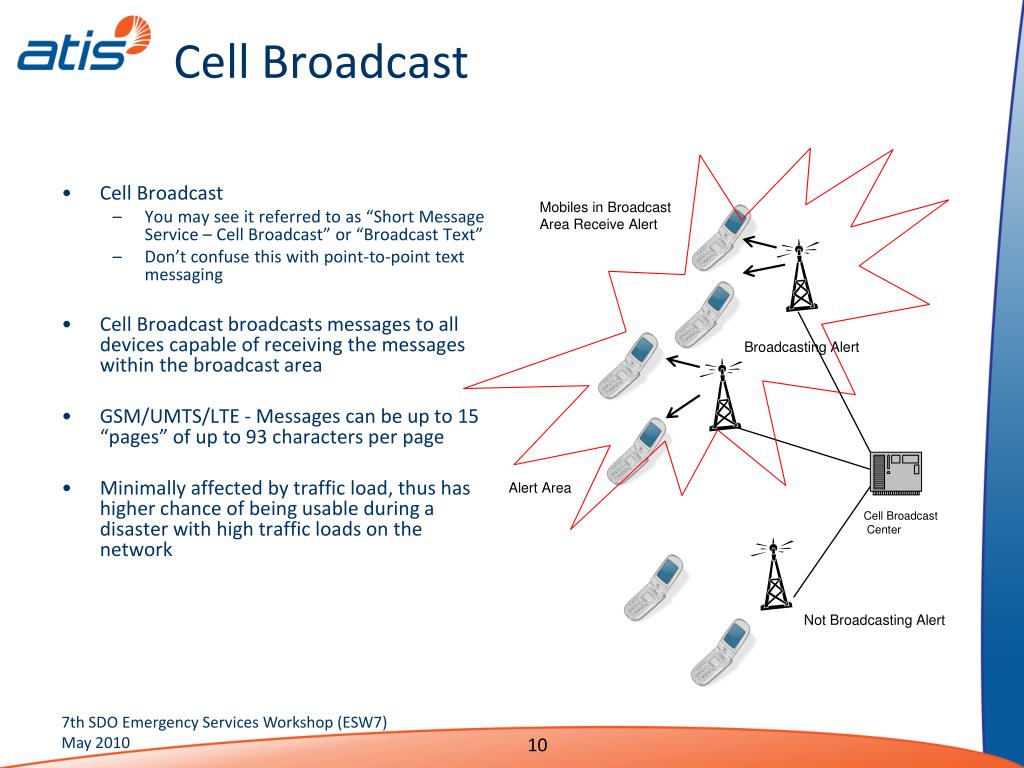 atis

Cell Broadcast

• Cell Broadcast
  – You may see it referred to as “Short Message Service – Cell Broadcast” or “Broadcast Text”
  – Don’t confuse this with point-to-point text messaging

• Cell Broadcast broadcasts messages to all devices capable of receiving the messages within the broadcast area

• GSM/UMTS/LTE - Messages can be up to 15 “pages” of up to 93 characters per page

• Minimally affected by traffic load, thus has higher chance of being usable during a disaster with high traffic loads on the network

Mobiles in Broadcast Area Receive Alert

Broadcasting Alert

Alert Area

Cell Broadcast Center

Not Broadcasting Alert

7th SDO Emergency Services Workshop (ESW7)
May 2010

10